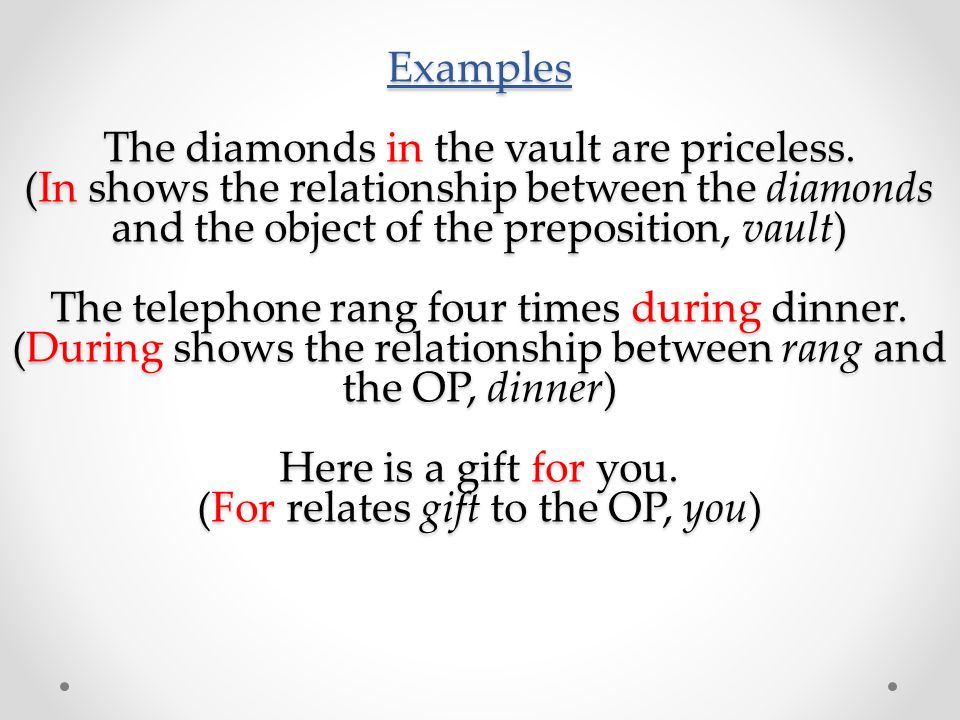 Examples

The diamonds in the vault are priceless. (In shows the relationship between the diamonds and the object of the preposition, vault)

The telephone rang four times during dinner. (During shows the relationship between rang and the OP, dinner)

Here is a gift for you. (For relates gift to the OP, you)